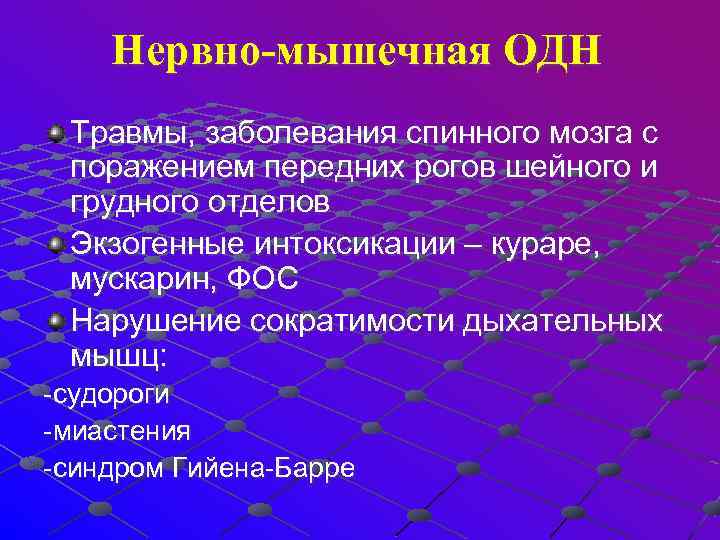 Нервно-мышечная ОДН

Травмы, заболевания спинного мозга с поражением передних рогов шейного и грудного отделов

Экзогенные интоксикации – кураре, мускарин, ФОС

Нарушение сократимости дыхательных мышц:

-судороги

-миастения

-синдром Гийена-Барре